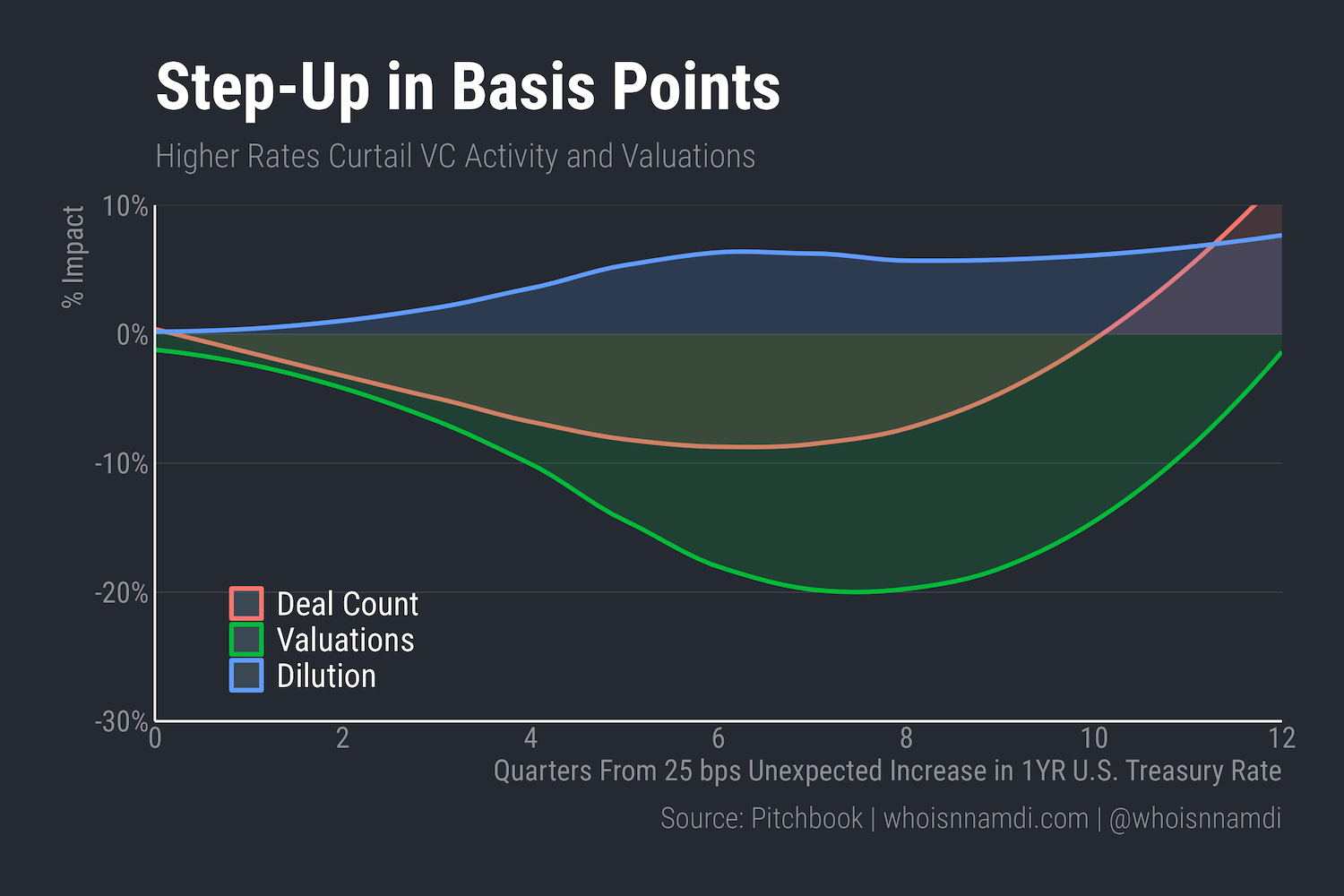 Step-Up in Basis Points

Higher Rates Curtail VC Activity and Valuations

% Impact

10%
0%
-10%
-20%
-30%

Deal Count
Valuations
Dilution

0
2
4
6
8
10
12

Quarters From 25 bps Unexpected Increase in 1YR U.S. Treasury Rate

Source: Pitchbook | whoisnnamdi.com | @whoisnnamdi